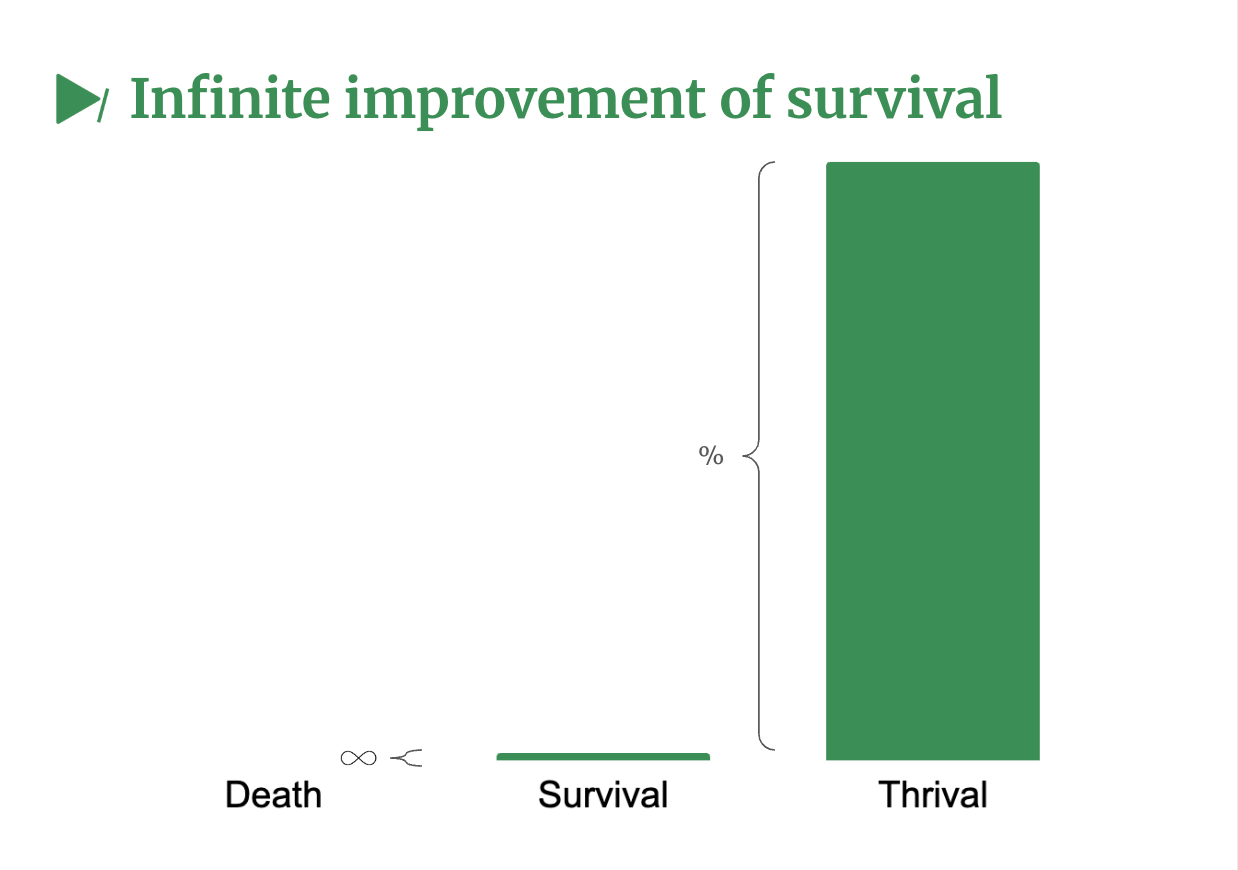 Infinite improvement of survival

%

$\infty$

Death

Survival

Thrival